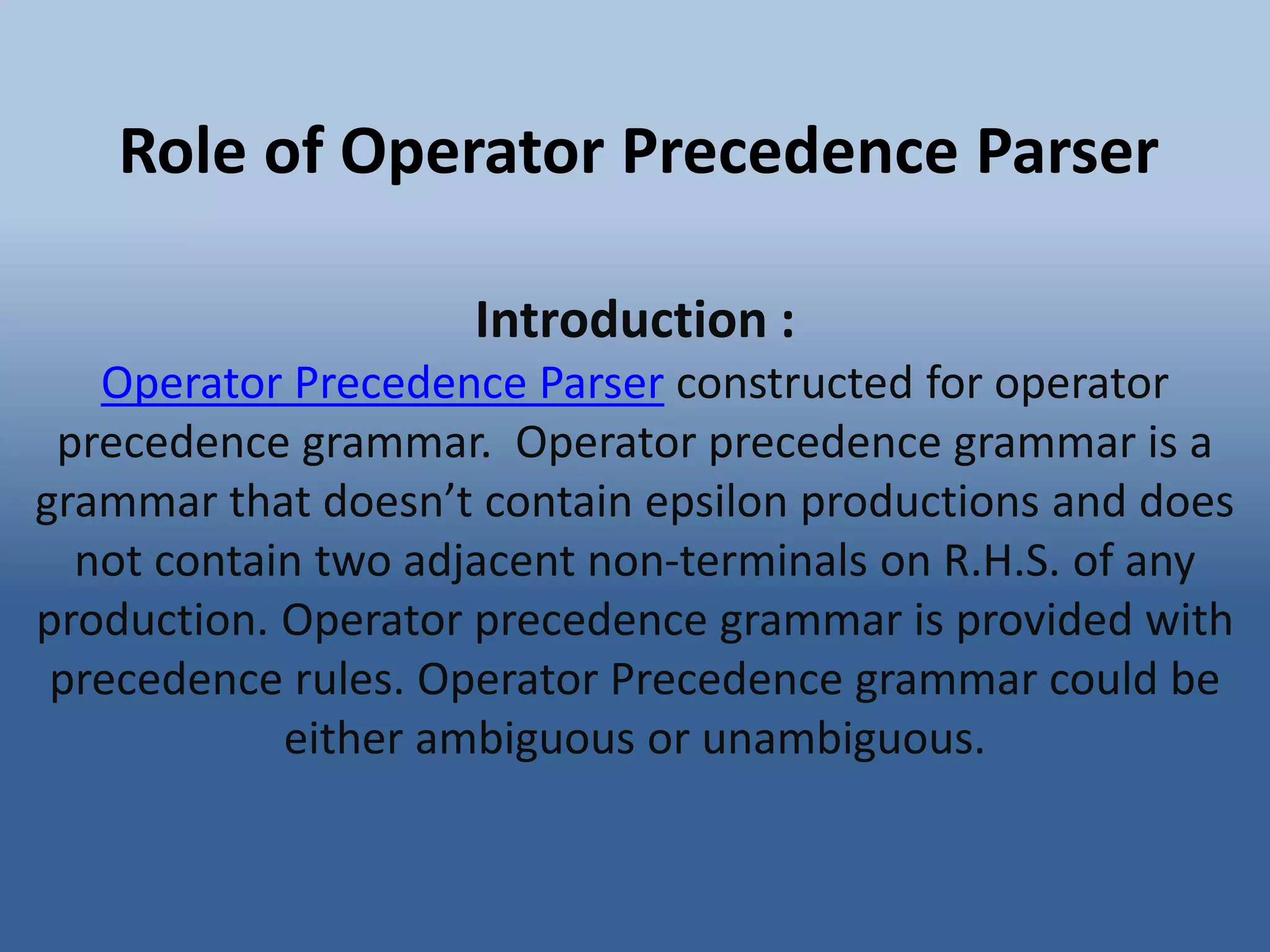 Role of Operator Precedence Parser

Introduction :

Operator Precedence Parser constructed for operator precedence grammar. Operator precedence grammar is a grammar that doesn’t contain epsilon productions and does not contain two adjacent non-terminals on R.H.S. of any production. Operator precedence grammar is provided with precedence rules. Operator Precedence grammar could be either ambiguous or unambiguous.